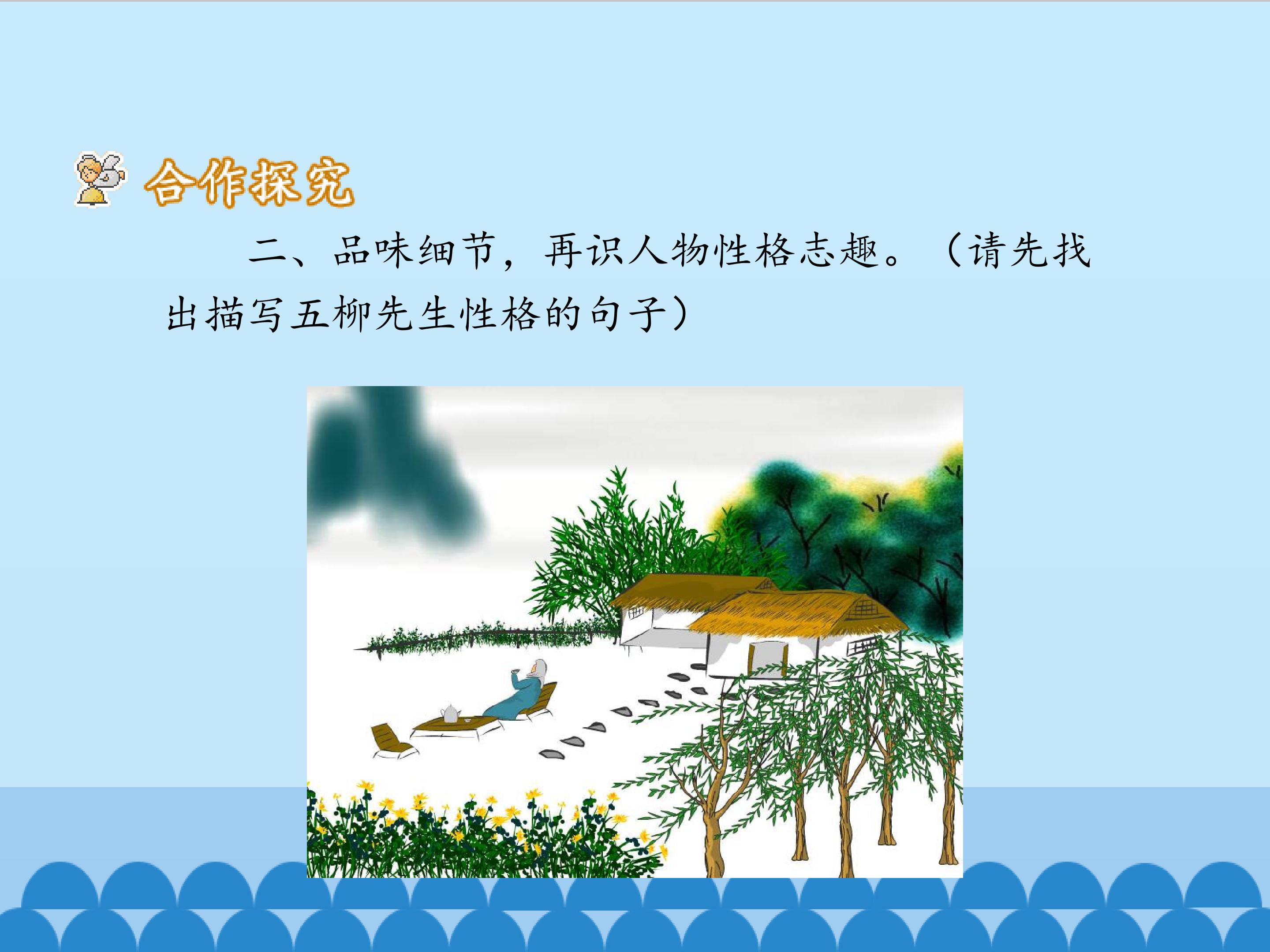 合作探究

二、品味细节，再识人物性格志趣。（请先找出描写五柳先生性格的句子）